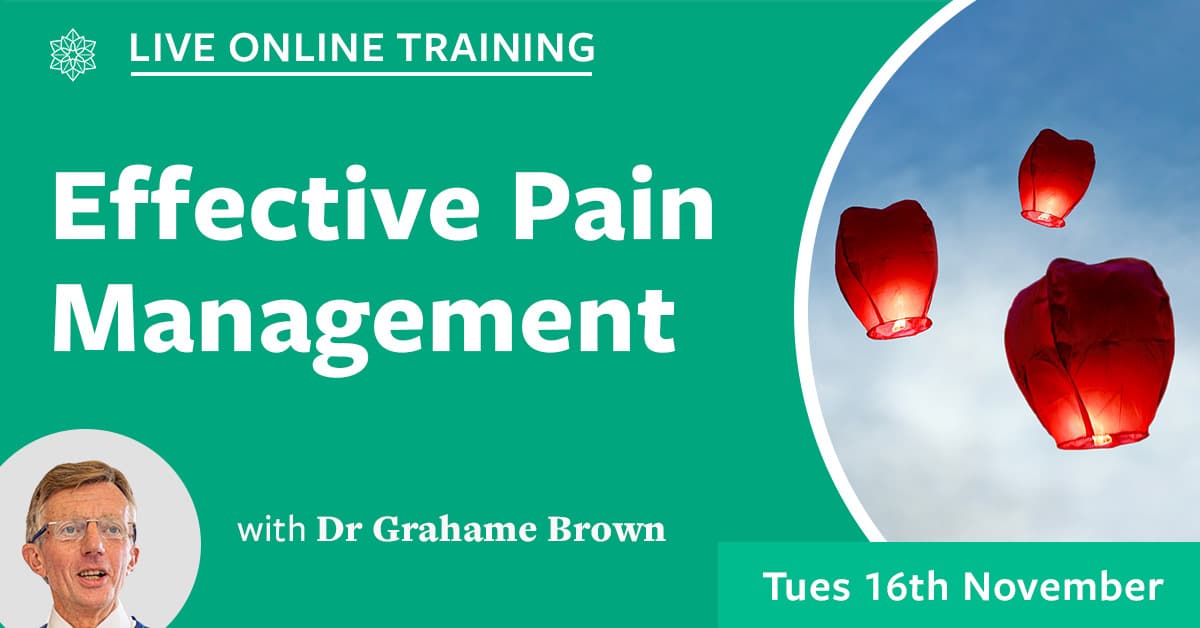 LIVE ONLINE TRAINING

Effective Pain Management

with Dr Grahame Brown

Tues 16th November